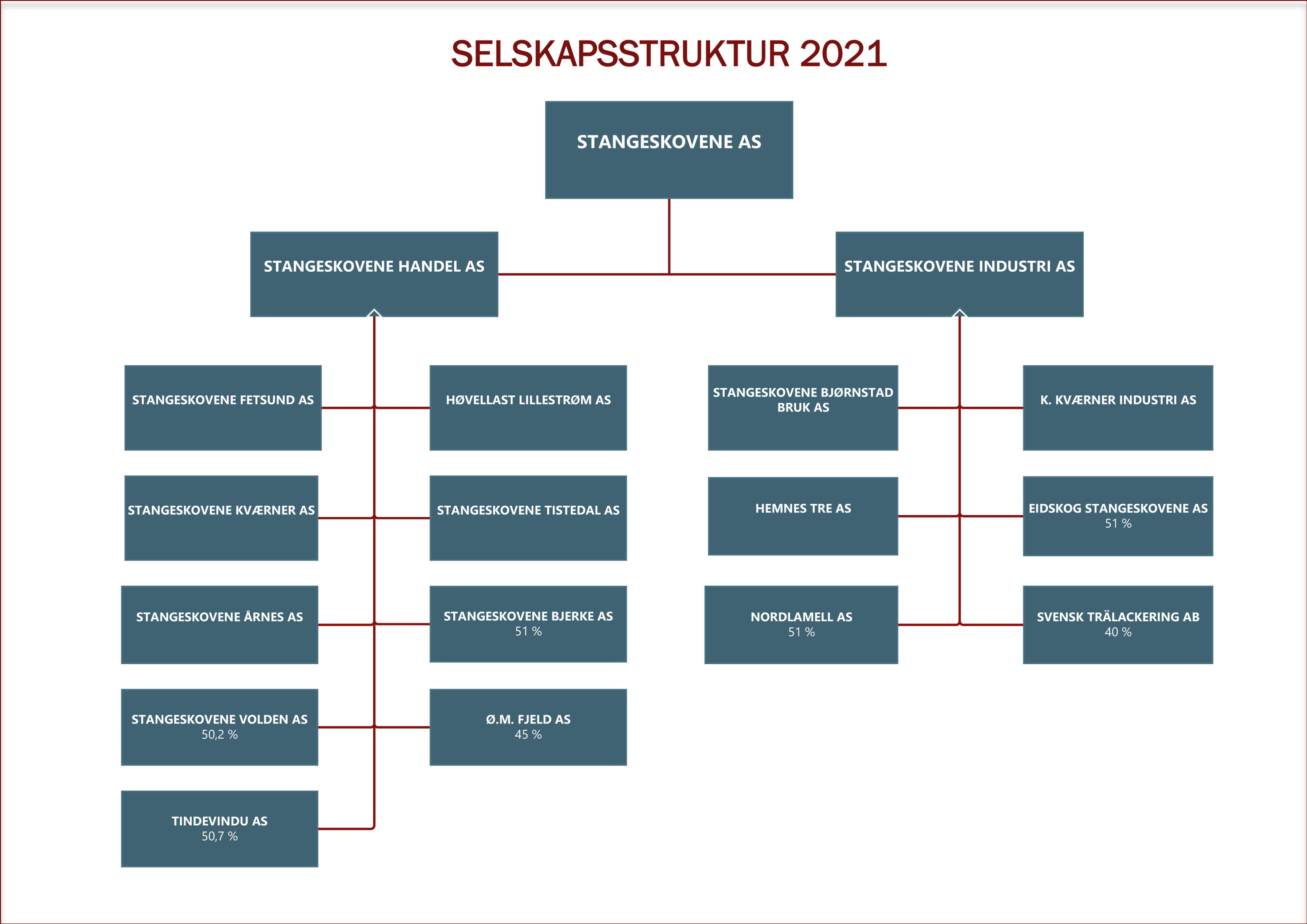 SELSKAPSSTRUKTUR 2021

STANGESKOVENE AS

STANGESKOVENE HANDEL AS

STANGESKOVENE INDUSTRI AS

STANGESKOVENE FETSUND AS

HØVELLAST LILLESTRØM AS

STANGESKOVENE KVÆRNER AS

STANGESKOVENE TISTEDAL AS

STANGESKOVENE ÅRNES AS

STANGESKOVENE BJERKE AS
51 %

STANGESKOVENE VOLDEN AS
50,2 %

Ø.M. FJELD AS
45 %

TINDEVINDU AS
50,7 %

STANGESKOVENE BJØRNSTAD BRUK AS

K. KVÆRNER INDUSTRI AS

HEMNES TRE AS

EIDSKOG STANGESKOVENE AS
51 %

NORDLAMELL AS
51 %

SVENSK TRÄLACKERING AB
40 %